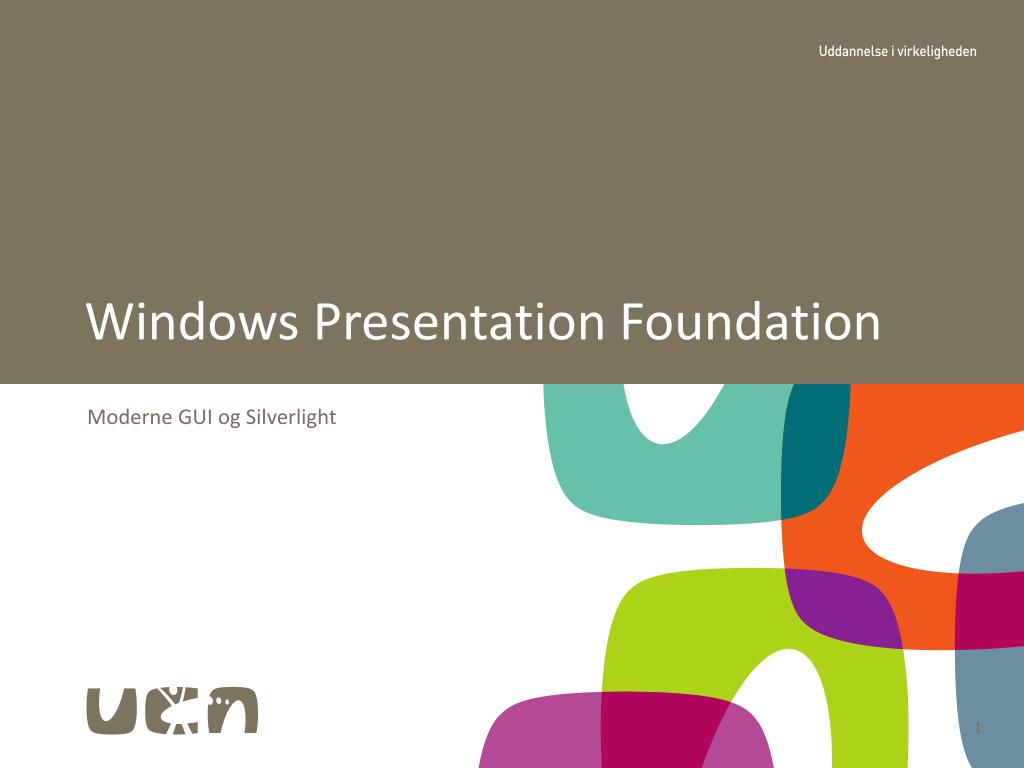 Uddannelse i virkeligheden

Windows Presentation Foundation

Moderne GUI og Silverlight

ucn

1